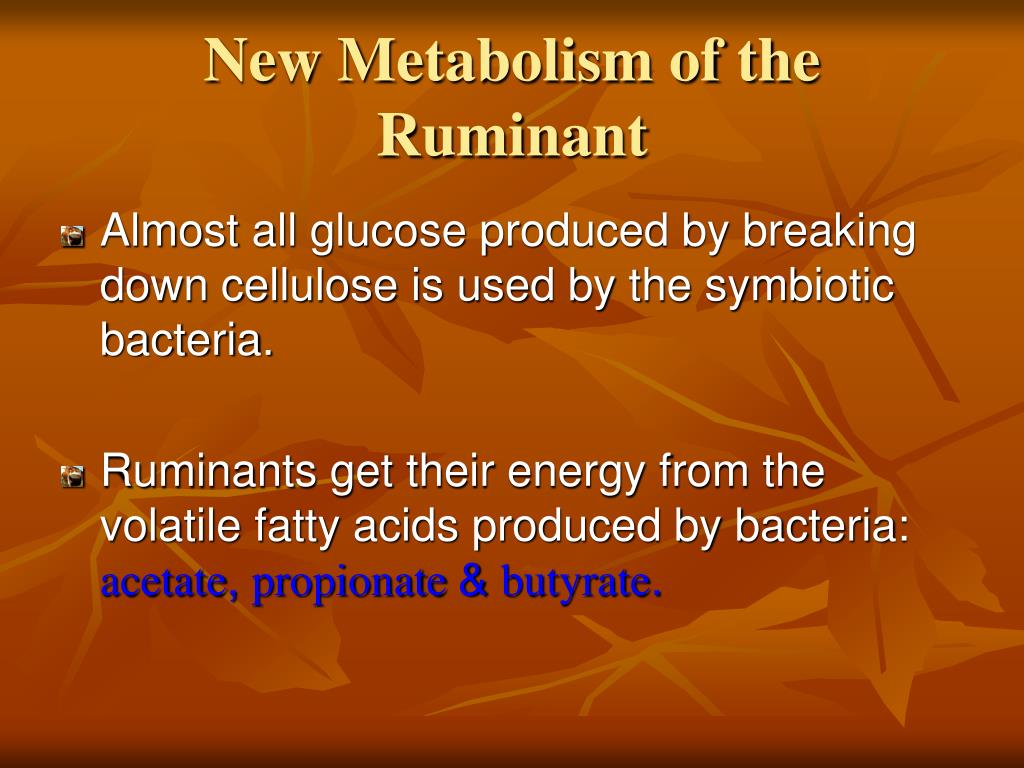 New Metabolism of the Ruminant

Almost all glucose produced by breaking down cellulose is used by the symbiotic bacteria.

Ruminants get their energy from the volatile fatty acids produced by bacteria: acetate, propionate & butyrate.